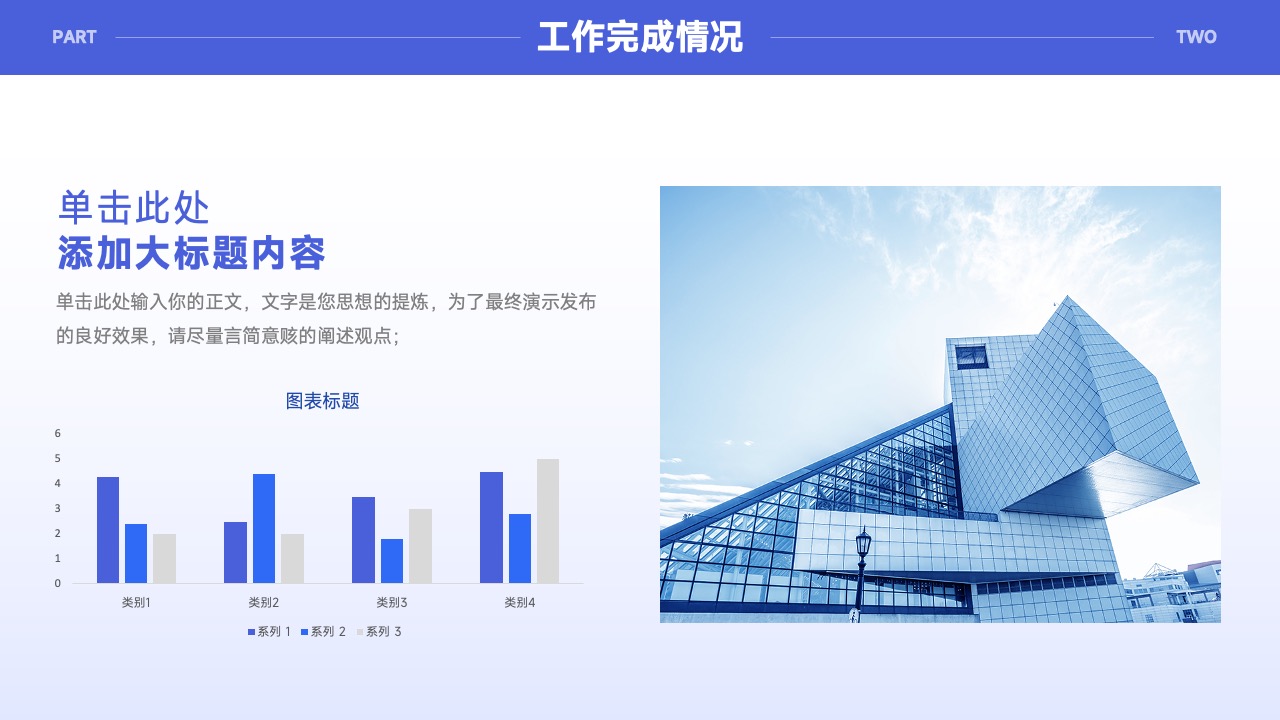 PART 工作完成情况 TWO

单击此处
添加大标题内容

单击此处输入你的正文，文字是您思想的提炼，为了最终演示发布的良好效果，请尽量言简意赅的阐述观点；

图表标题

6
5
4
3
2
1
0

类别1 类别2 类别3 类别4

系列 1 系列 2 系列 3